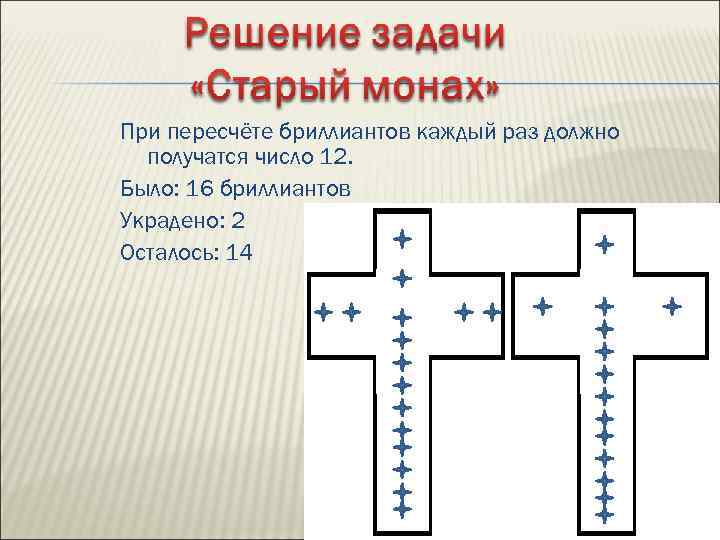 Решение задачи «Старый монах»

При пересчёте бриллиантов каждый раз должно получатся число 12.

Было: 16 бриллиантов

Украдено: 2

Осталось: 14